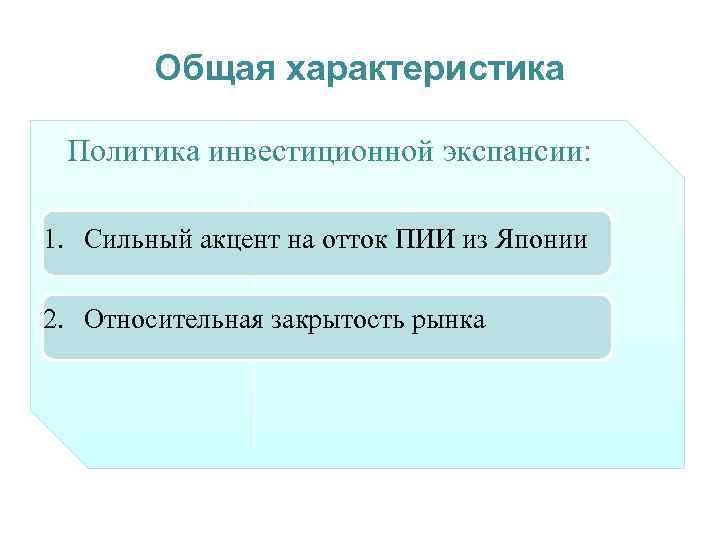 Общая характеристика

Политика инвестиционной экспансии:

1. Сильный акцент на отток ПИИ из Японии

2. Относительная закрытость рынка